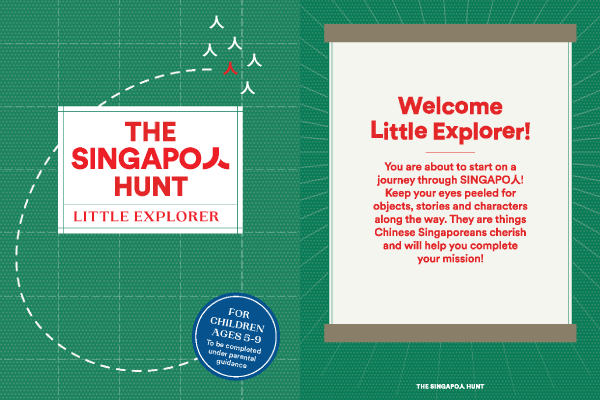 人
人 人
人 人
人

THE SINGAPO人 HUNT
LITTLE EXPLORER

FOR CHILDREN AGES 5-9
To be completed under parental guidance

Welcome Little Explorer!

You are about to start on a journey through SINGAPO人! Keep your eyes peeled for objects, stories and characters along the way. They are things Chinese Singaporeans cherish and will help you complete your mission!

THE SINGAPO人 HUNT